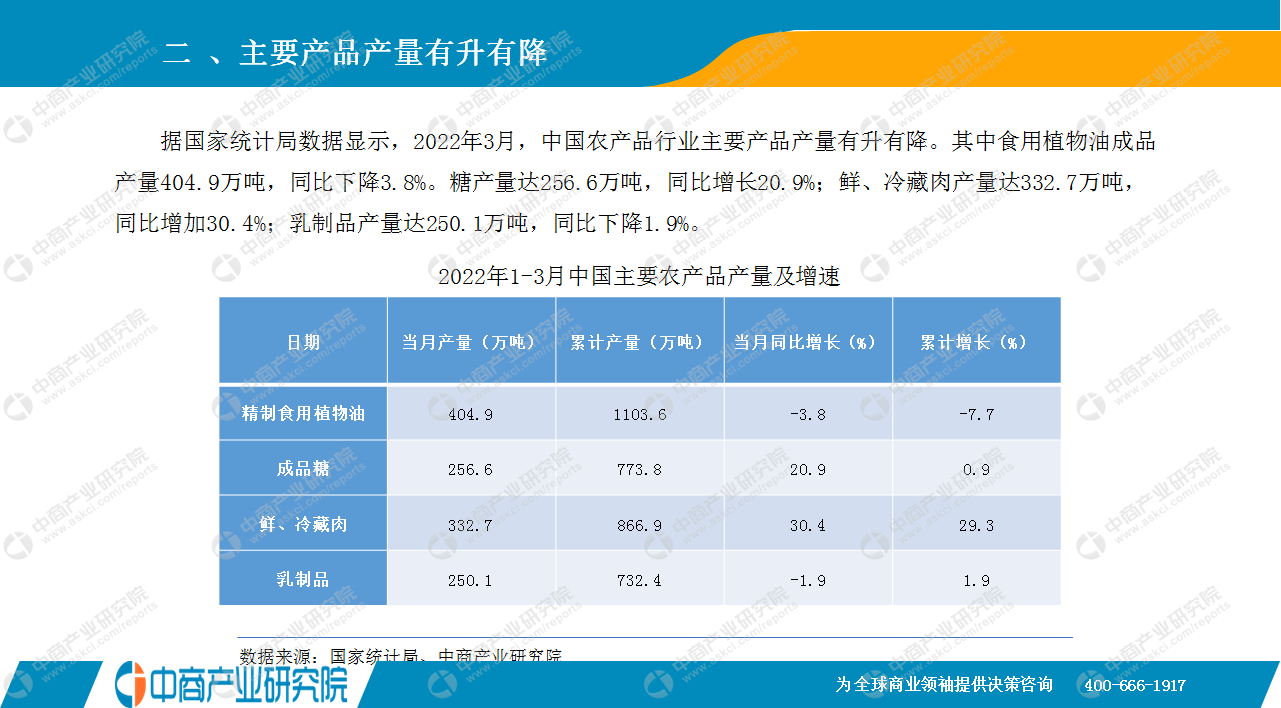 二 、主要产品产量有升有降

据国家统计局数据显示，2022年3月，中国农产品行业主要产品产量有升有降。其中食用植物油成品产量404.9万吨，同比下降3.8%。糖产量达256.6万吨，同比增长20.9%；鲜、冷藏肉产量达332.7万吨，同比增加30.4%；乳制品产量达250.1万吨，同比下降1.9%。

2022年1-3月中国主要农产品产量及增速

| 日期 | 当月产量（万吨） | 累计产量（万吨） | 当月同比增长（%） | 累计增长（%） |
|---|---|---|---|---|
| 精制食用植物油 | 404.9 | 1103.6 | -3.8 | -7.7 |
| 成品糖 | 256.6 | 773.8 | 20.9 | 0.9 |
| 鲜、冷藏肉 | 332.7 | 866.9 | 30.4 | 29.3 |
| 乳制品 | 250.1 | 732.4 | -1.9 | 1.9 |

数据来源：国家统计局、中商产业研究院

中商产业研究院

为全球商业领袖提供决策咨询 400-666-1917

中商产业研究院 www.askci.com/reports